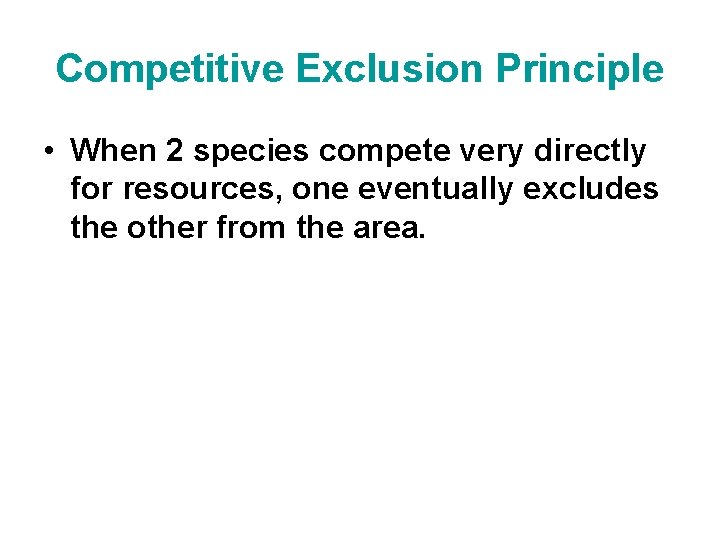 Competitive Exclusion Principle

• When 2 species compete very directly for resources, one eventually excludes the other from the area.